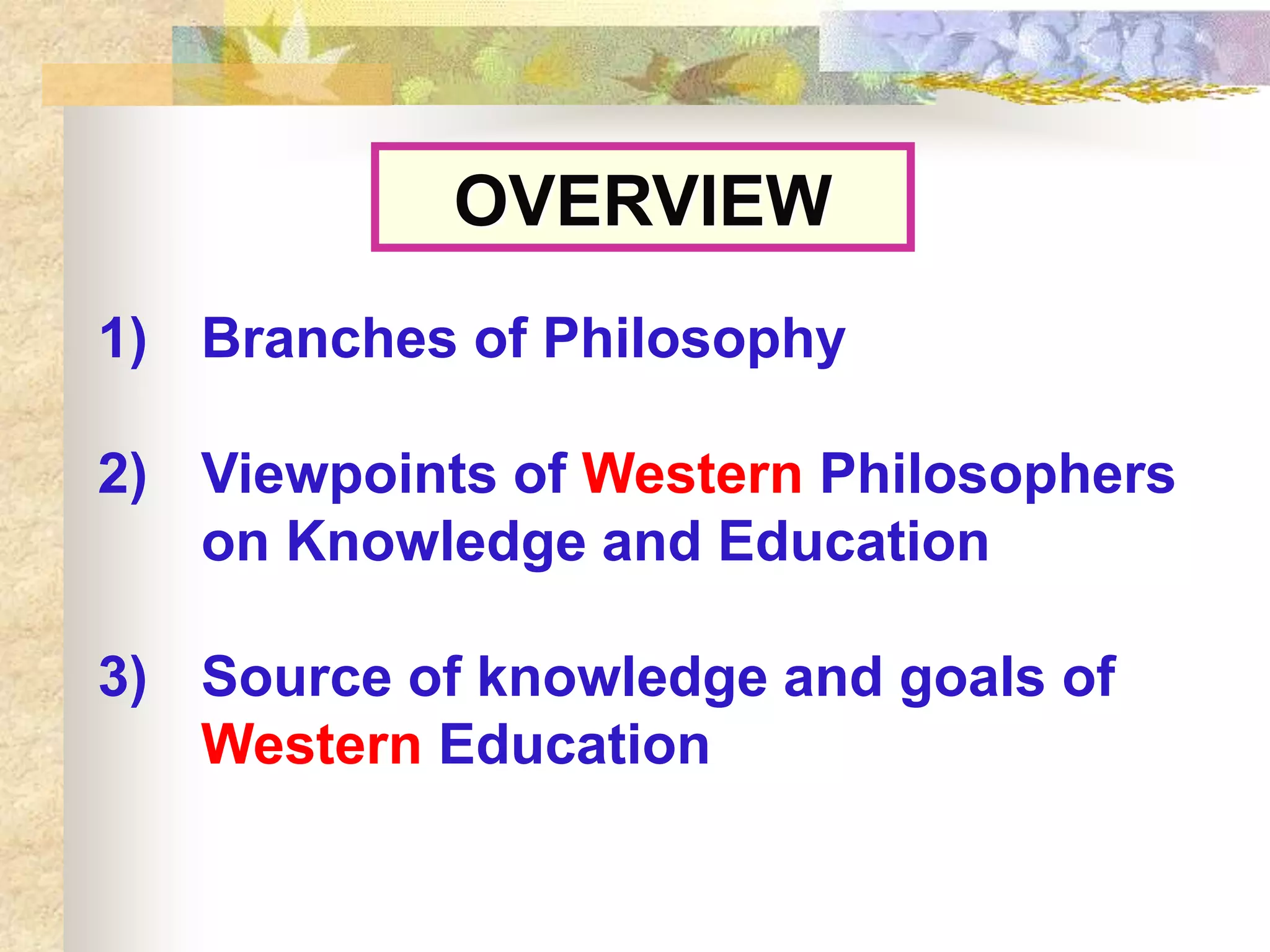 OVERVIEW

1) Branches of Philosophy

2) Viewpoints of Western Philosophers on Knowledge and Education

3) Source of knowledge and goals of Western Education